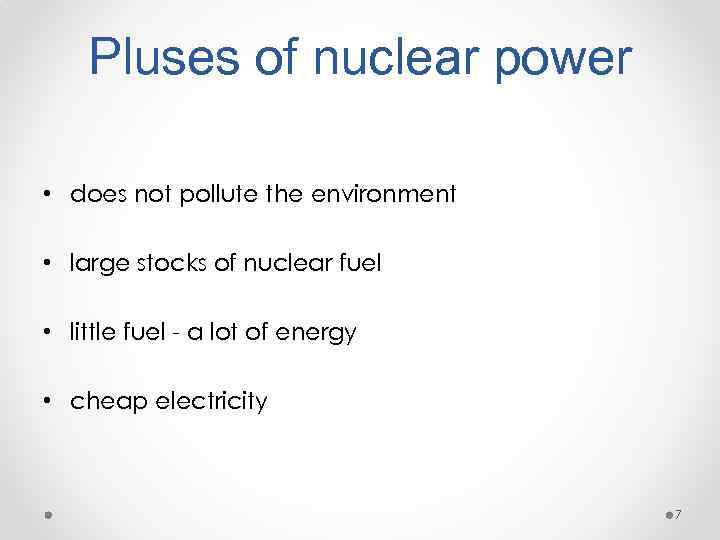 Pluses of nuclear power

• does not pollute the environment

• large stocks of nuclear fuel

• little fuel - a lot of energy

• cheap electricity

7